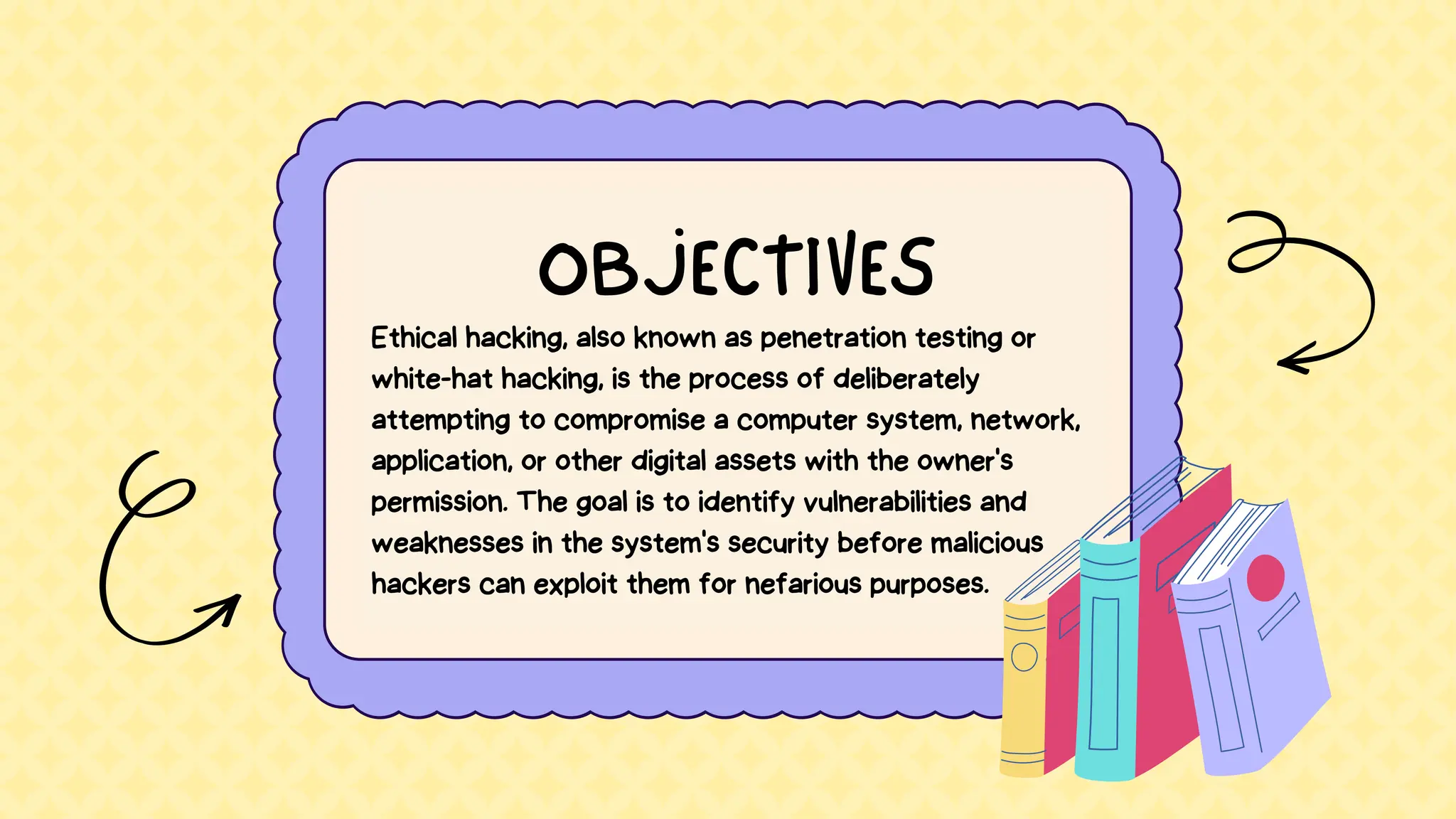 OBJECTIVES

Ethical hacking, also known as penetration testing or white-hat hacking, is the process of deliberately attempting to compromise a computer system, network, application, or other digital assets with the owner's permission. The goal is to identify vulnerabilities and weaknesses in the system's security before malicious hackers can exploit them for nefarious purposes.